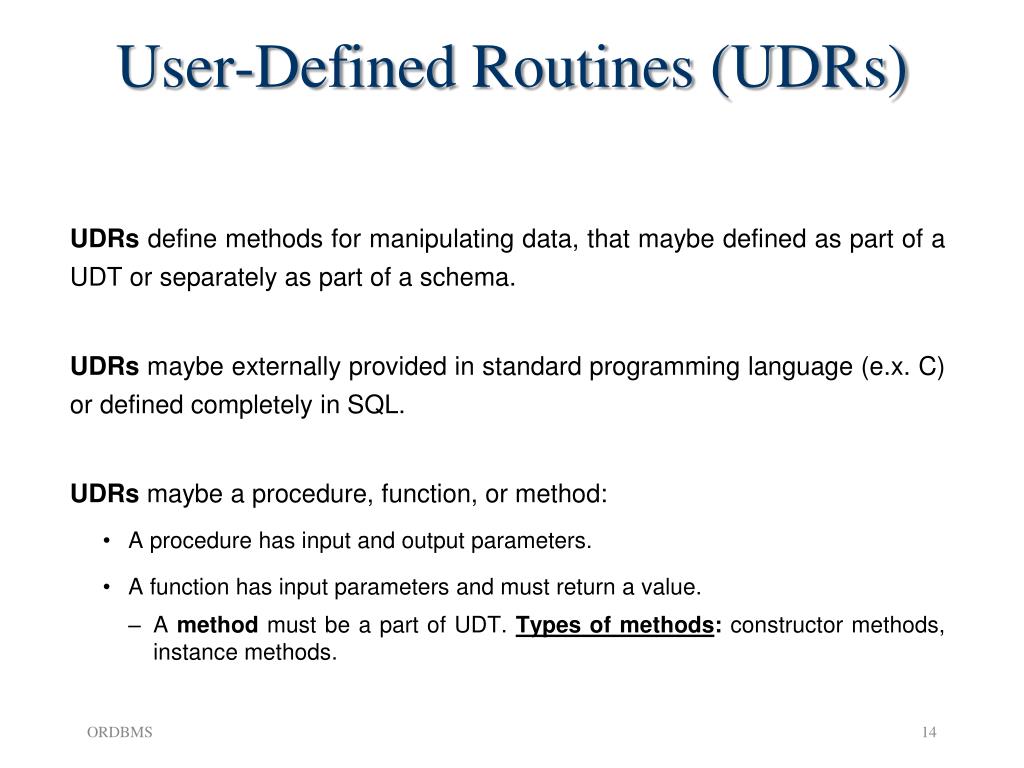 User-Defined Routines (UDRs)

UDRs define methods for manipulating data, that maybe defined as part of a UDT or separately as part of a schema.

UDRs maybe externally provided in standard programming language (e.x. C) or defined completely in SQL.

UDRs maybe a procedure, function, or method:

• A procedure has input and output parameters.

• A function has input parameters and must return a value.

– A method must be a part of UDT. Types of methods: constructor methods, instance methods.

ORDBMS

14